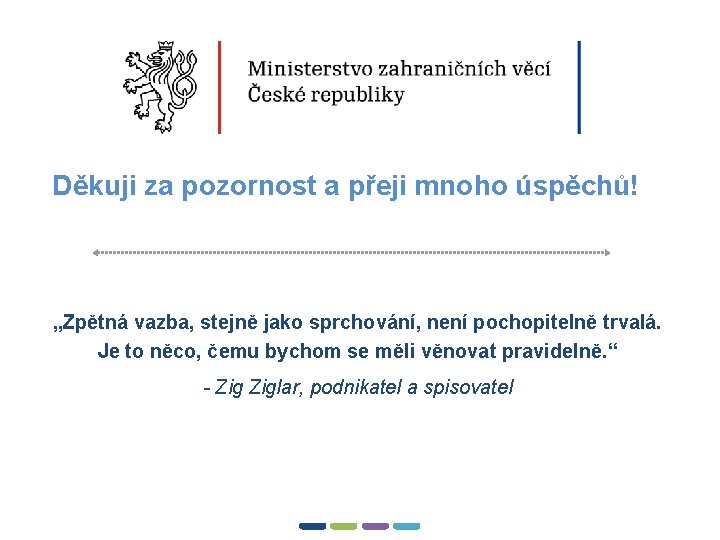 Ministerstvo zahraničních věcí
České republiky

Děkuji za pozornost a přeji mnoho úspěchů!

„Zpětná vazba, stejně jako sprchování, není pochopitelně trvalá. Je to něco, čemu bychom se měli věnovat pravidelně.“

- Zig Ziglar, podnikatel a spisovatel